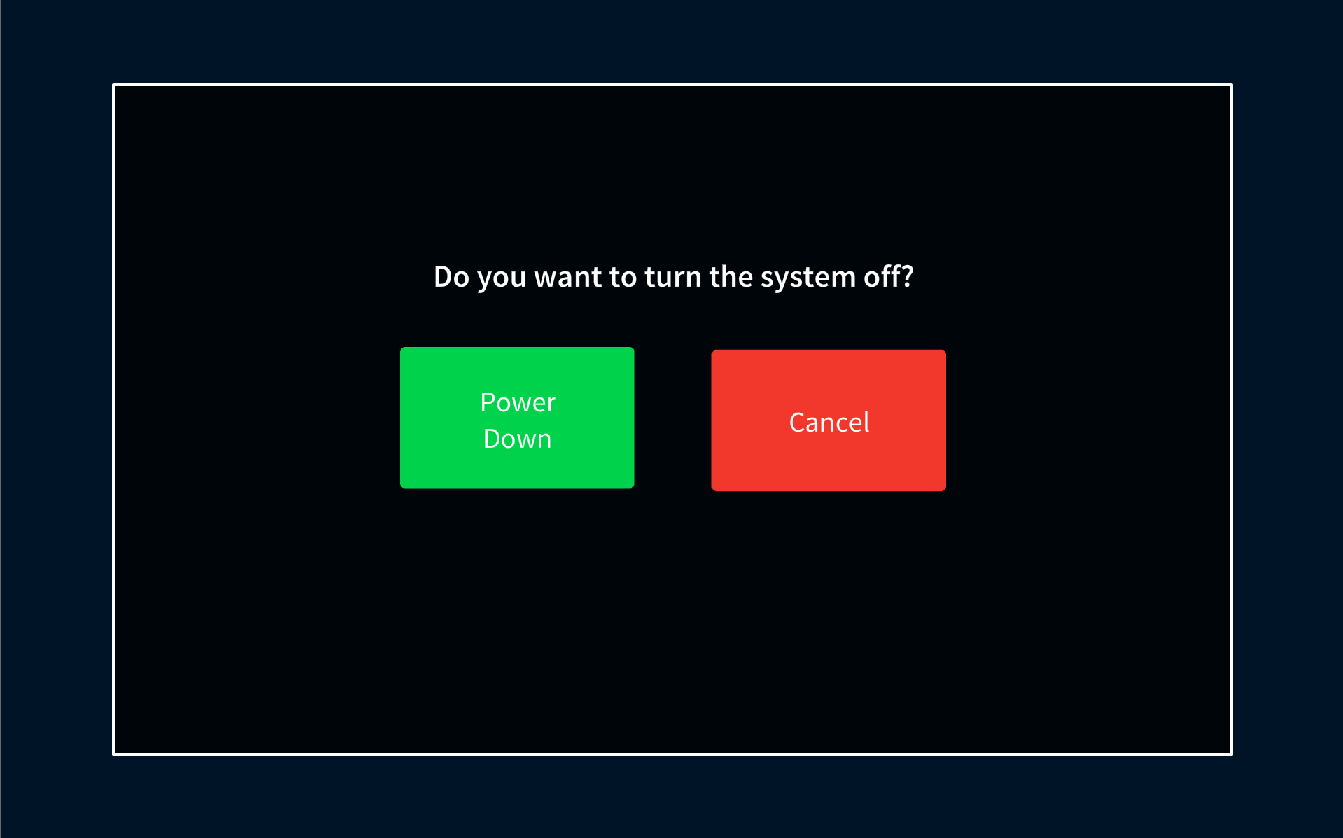 Do you want to turn the system off?

Power Down

Cancel